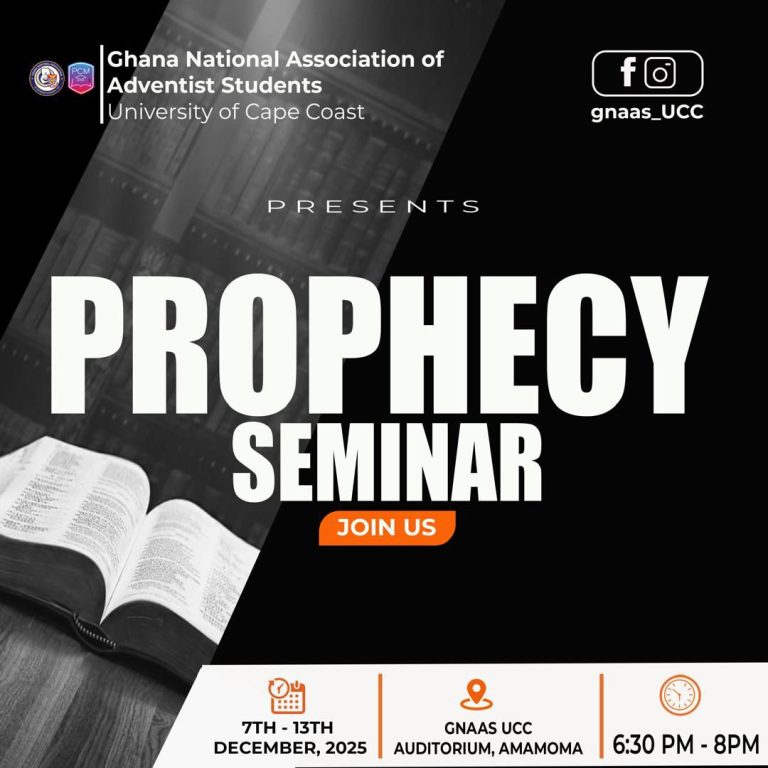 PCM

Ghana National Association of Adventist Students
University of Cape Coast

gnaas_UCC

PRESENTS

PROPHECY
SEMINAR

JOIN US

7TH - 13TH
DECEMBER, 2025

GNAAS UCC
AUDITORIUM, AMAMOMA

6:30 PM - 8PM